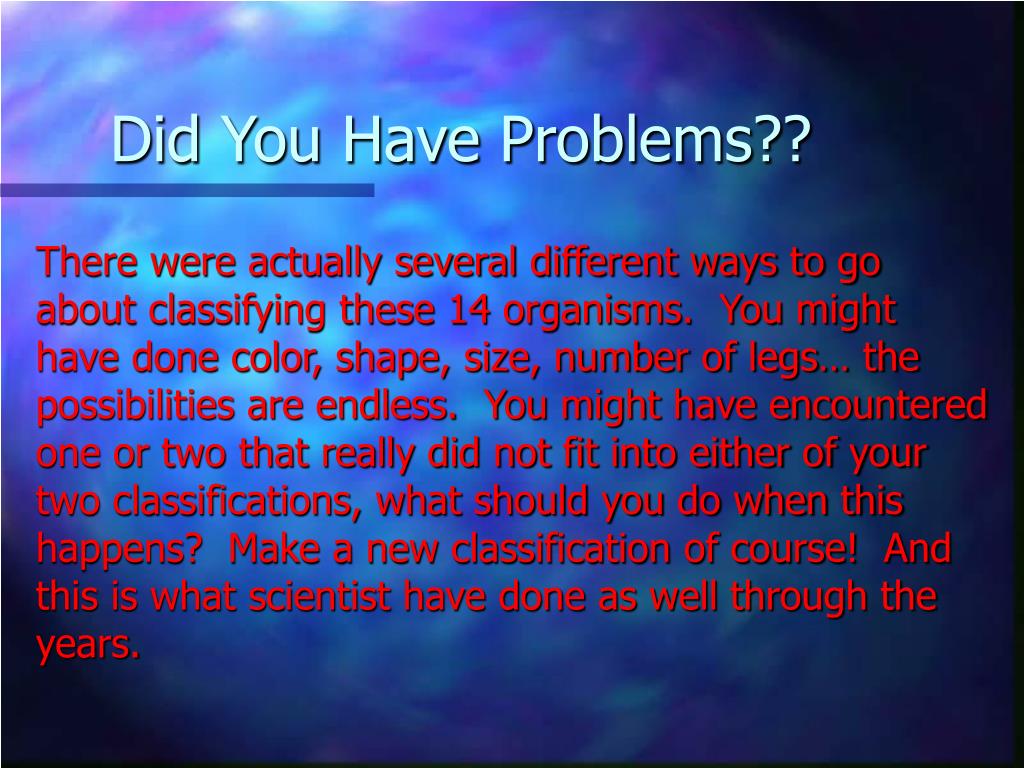 Did You Have Problems??

There were actually several different ways to go about classifying these 14 organisms. You might have done color, shape, size, number of legs… the possibilities are endless. You might have encountered one or two that really did not fit into either of your two classifications, what should you do when this happens? Make a new classification of course! And this is what scientist have done as well through the years.